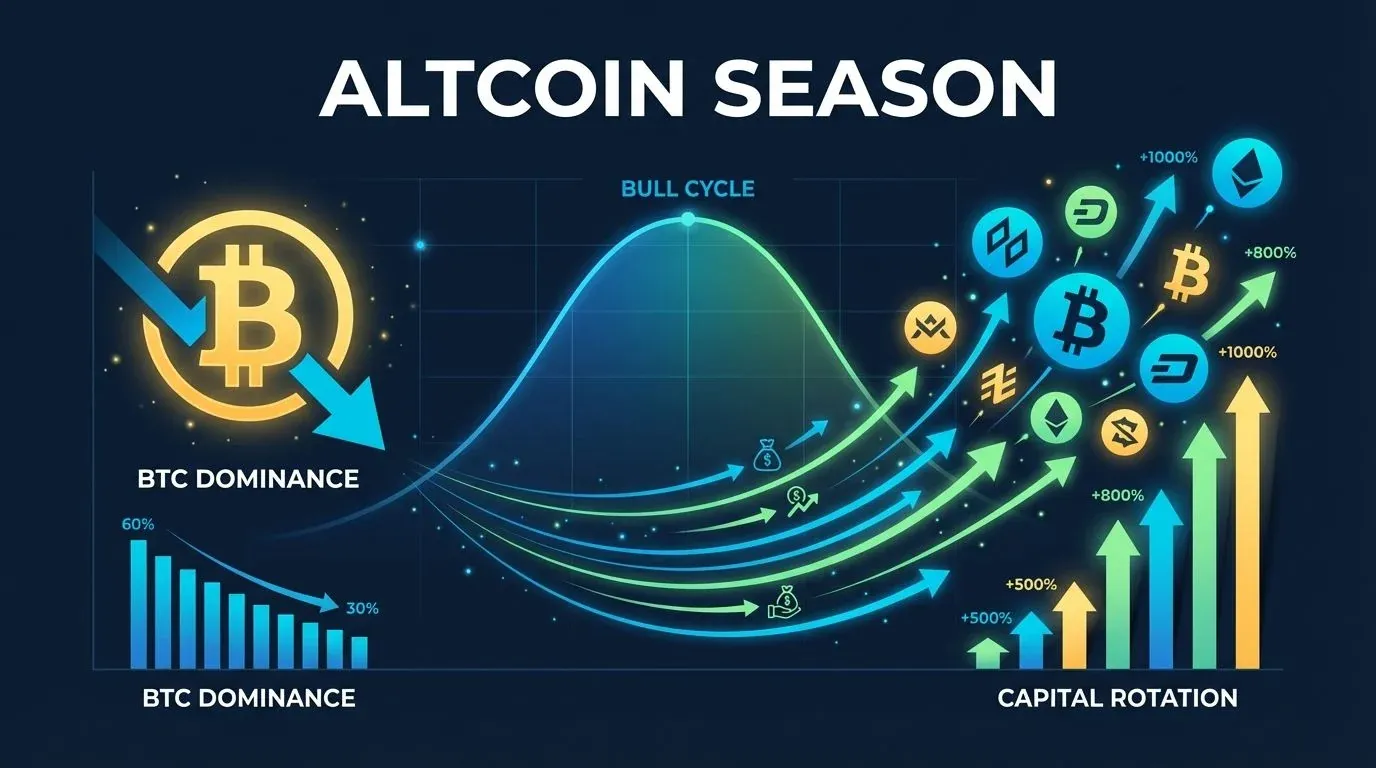 ALTCOIN SEASON

BULL CYCLE

BTC DOMINANCE

60%

30%

BTC DOMINANCE

+1000%

+800%

+1000%

+800%

+500%

+500%

CAPITAL ROTATION